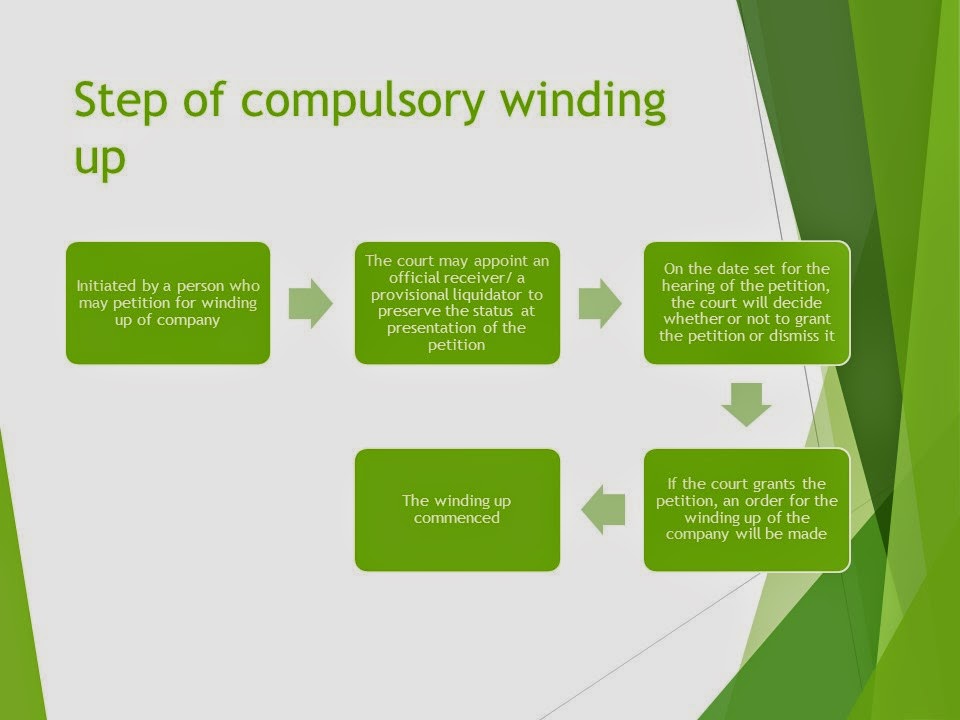 Step of compulsory winding up

Initiated by a person who may petition for winding up of company

The court may appoint an official receiver/ a provisional liquidator to preserve the status at presentation of the petition

On the date set for the hearing of the petition, the court will decide whether or not to grant the petition or dismiss it

If the court grants the petition, an order for the winding up of the company will be made

The winding up commenced